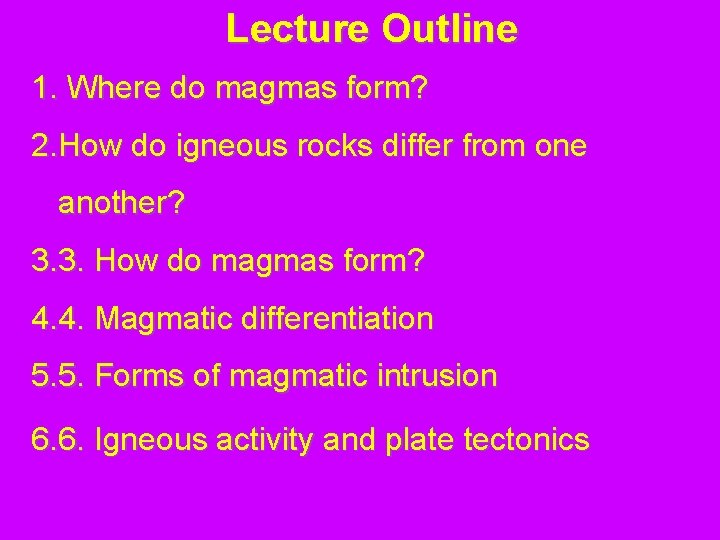 Lecture Outline

1. Where do magmas form?

2.How do igneous rocks differ from one another?

3.3. How do magmas form?

4.4. Magmatic differentiation

5.5. Forms of magmatic intrusion

6.6. Igneous activity and plate tectonics